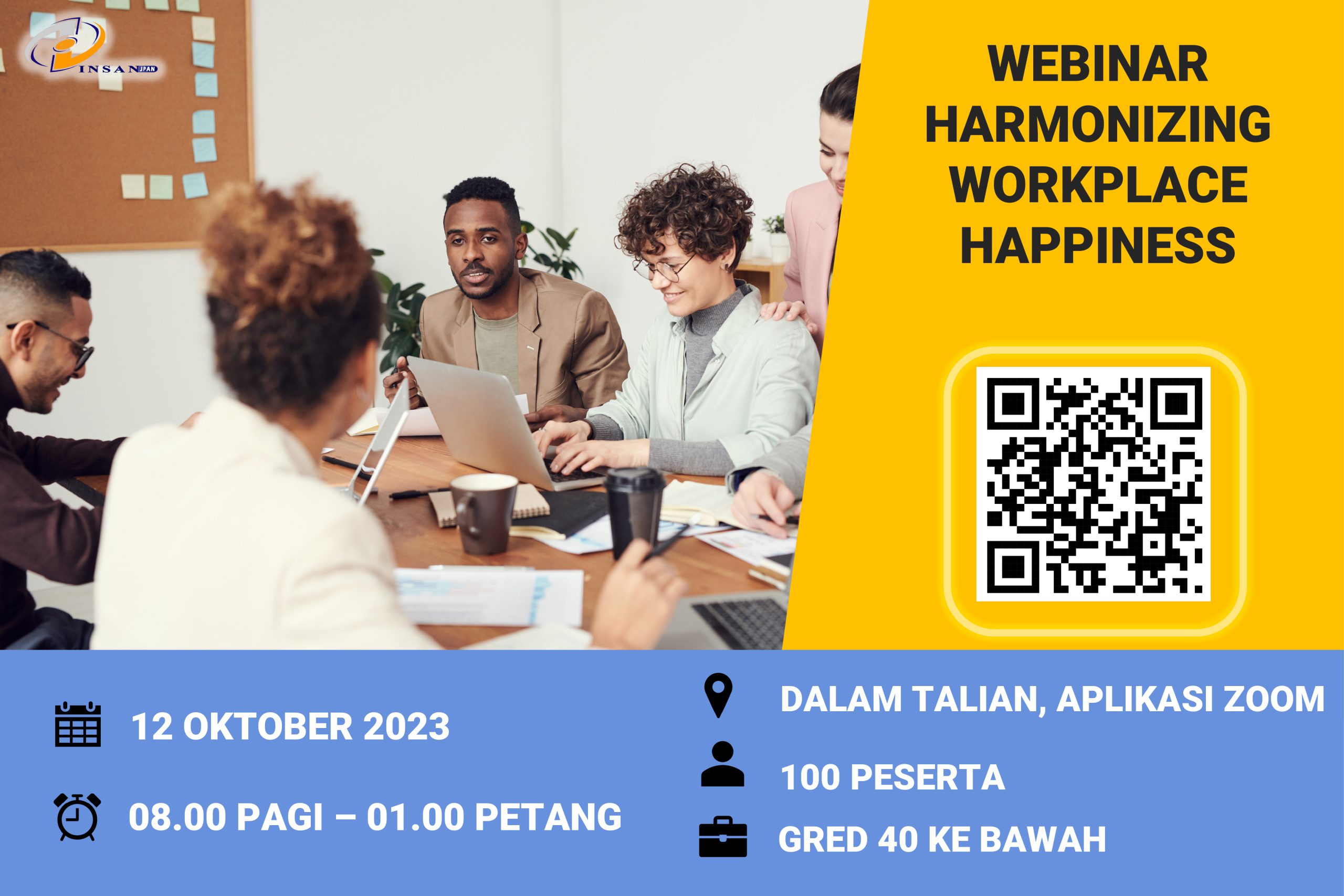 INSAN JPAN

WEBINAR HARMONIZING WORKPLACE HAPPINESS

12 OKTOBER 2023

08.00 PAGI – 01.00 PETANG

DALAM TALIAN, APLIKASI ZOOM

100 PESERTA

GRED 40 KE BAWAH